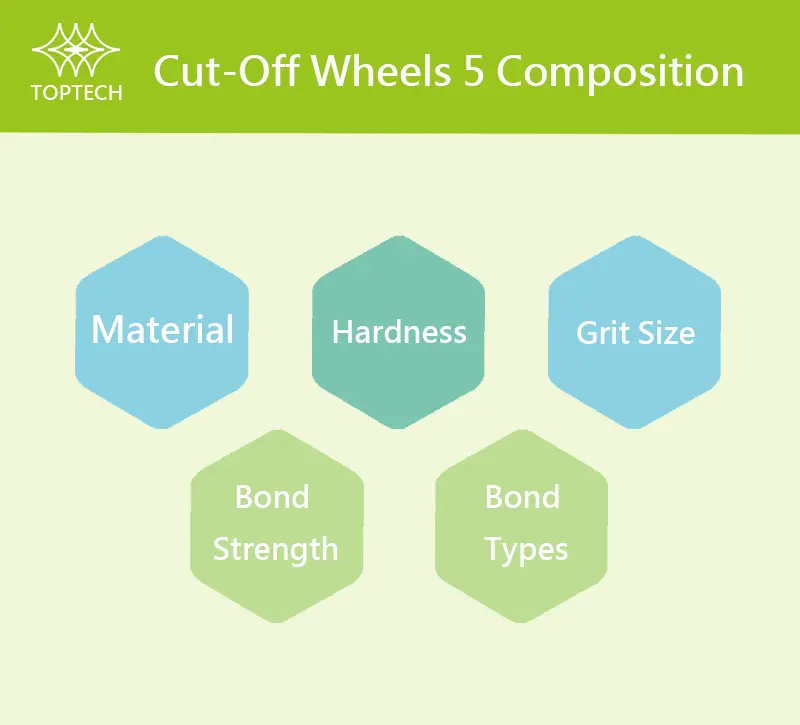 TOPTECH

Cut-Off Wheels 5 Composition

Material

Hardness

Grit Size

Bond Strength

Bond Types